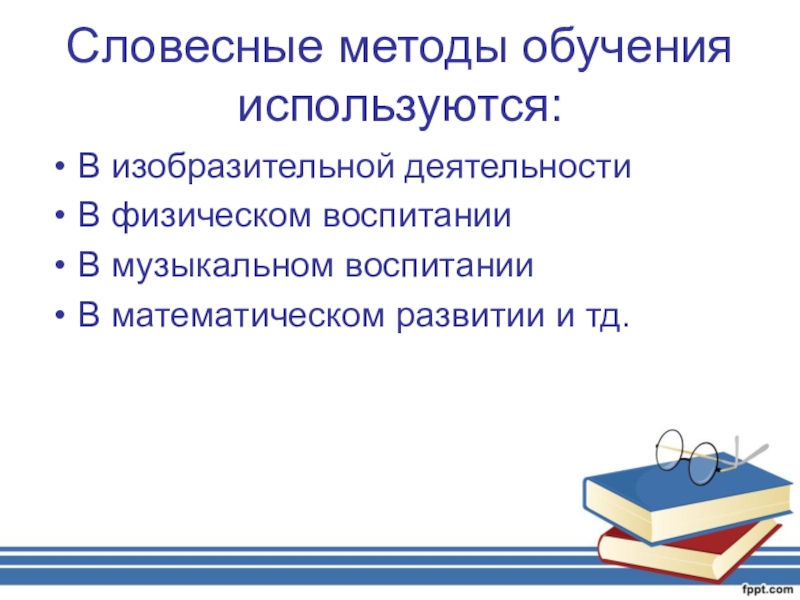 Словесные методы обучения используются:

• В изобразительной деятельности
• В физическом воспитании
• В музыкальном воспитании
• В математическом развитии и тд.

fppt.com